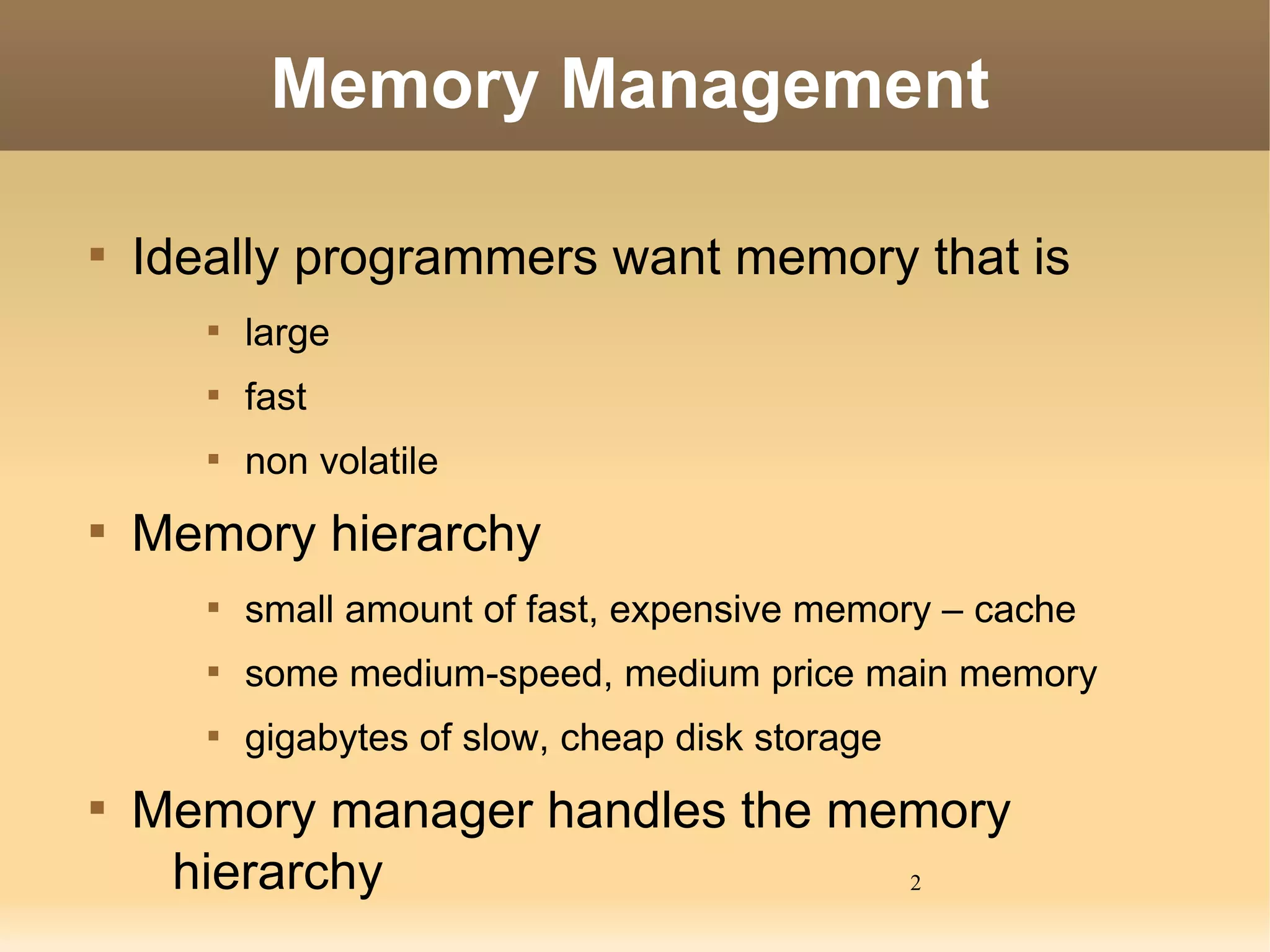 Memory Management

- Ideally programmers want memory that is
  - large
  - fast
  - non volatile
- Memory hierarchy
  - small amount of fast, expensive memory – cache
  - some medium-speed, medium price main memory
  - gigabytes of slow, cheap disk storage
- Memory manager handles the memory hierarchy

2